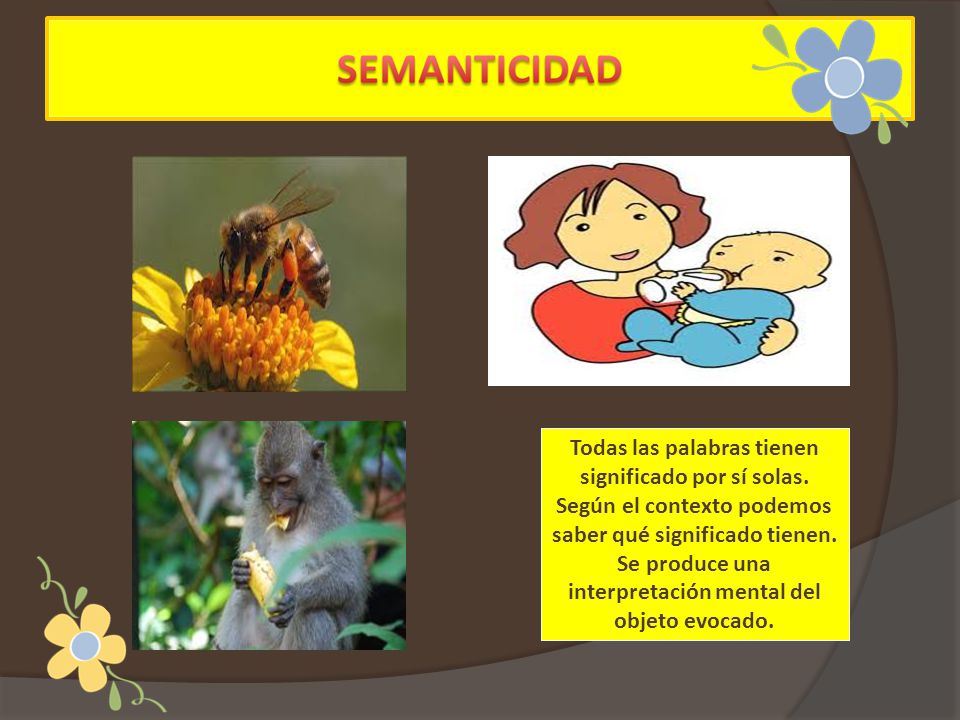 SEMANTICIDAD

Todas las palabras tienen significado por sí solas. Según el contexto podemos saber qué significado tienen. Se produce una interpretación mental del objeto evocado.